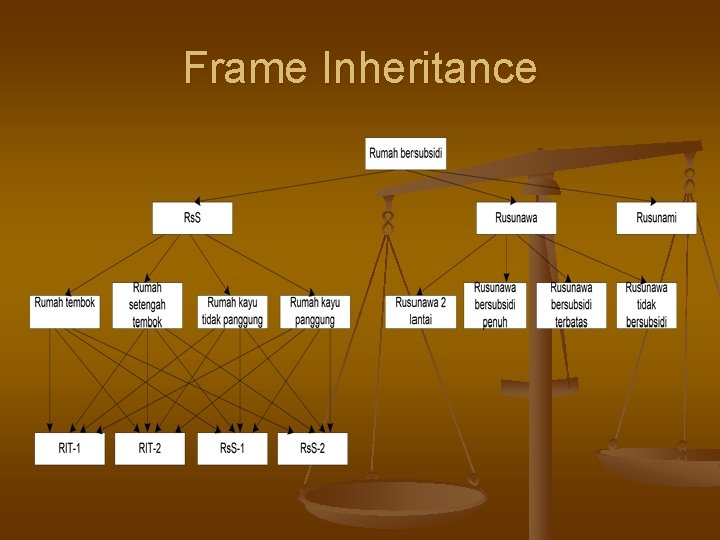 Frame Inheritance

Rumah bersubsidi

RsS

Rusunawa

Rusunami

Rumah tembok

Rumah setengah tembok

Rumah kayu tidak panggung

Rumah kayu panggung

Rusunawa 2 lantai

Rusunawa bersubsidi penuh

Rusunawa bersubsidi terbatas

Rusunawa tidak bersubsidi

RIT-1

RIT-2

RsS-1

RsS-2